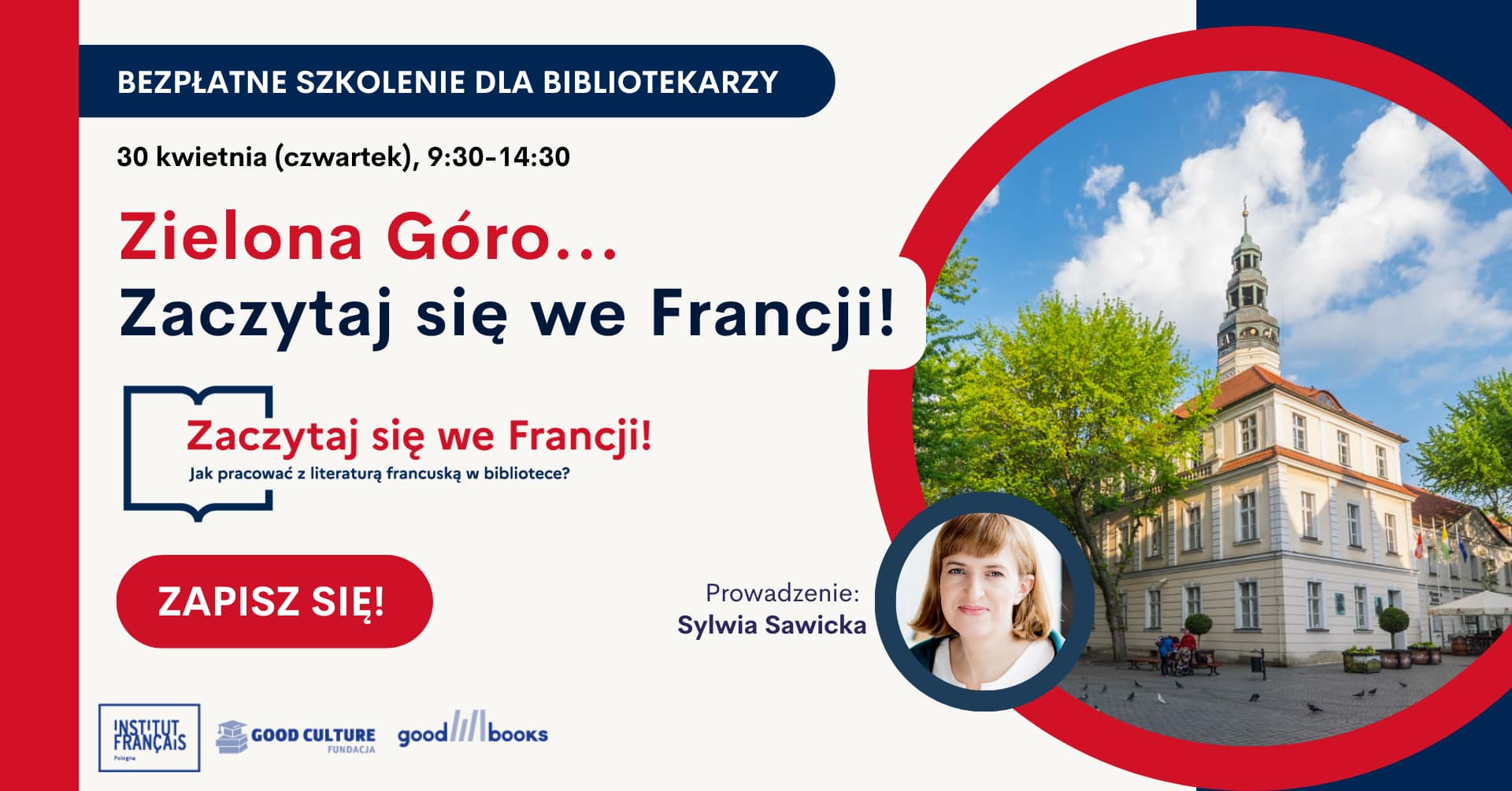 BEZPŁATNE SZKOLENIE DLA BIBLIOTEKARZY

30 kwietnia (czwartek), 9:30-14:30

Zielona Góro...
Zaczytaj się we Francji!

Zaczytaj się we Francji!
Jak pracować z literaturą francuską w bibliotece?

ZAPISZ SIĘ!

Prowadzenie:
Sylwia Sawicka

INSTITUT FRANÇAIS Pologne

GOOD CULTURE FUNDACJA

good books